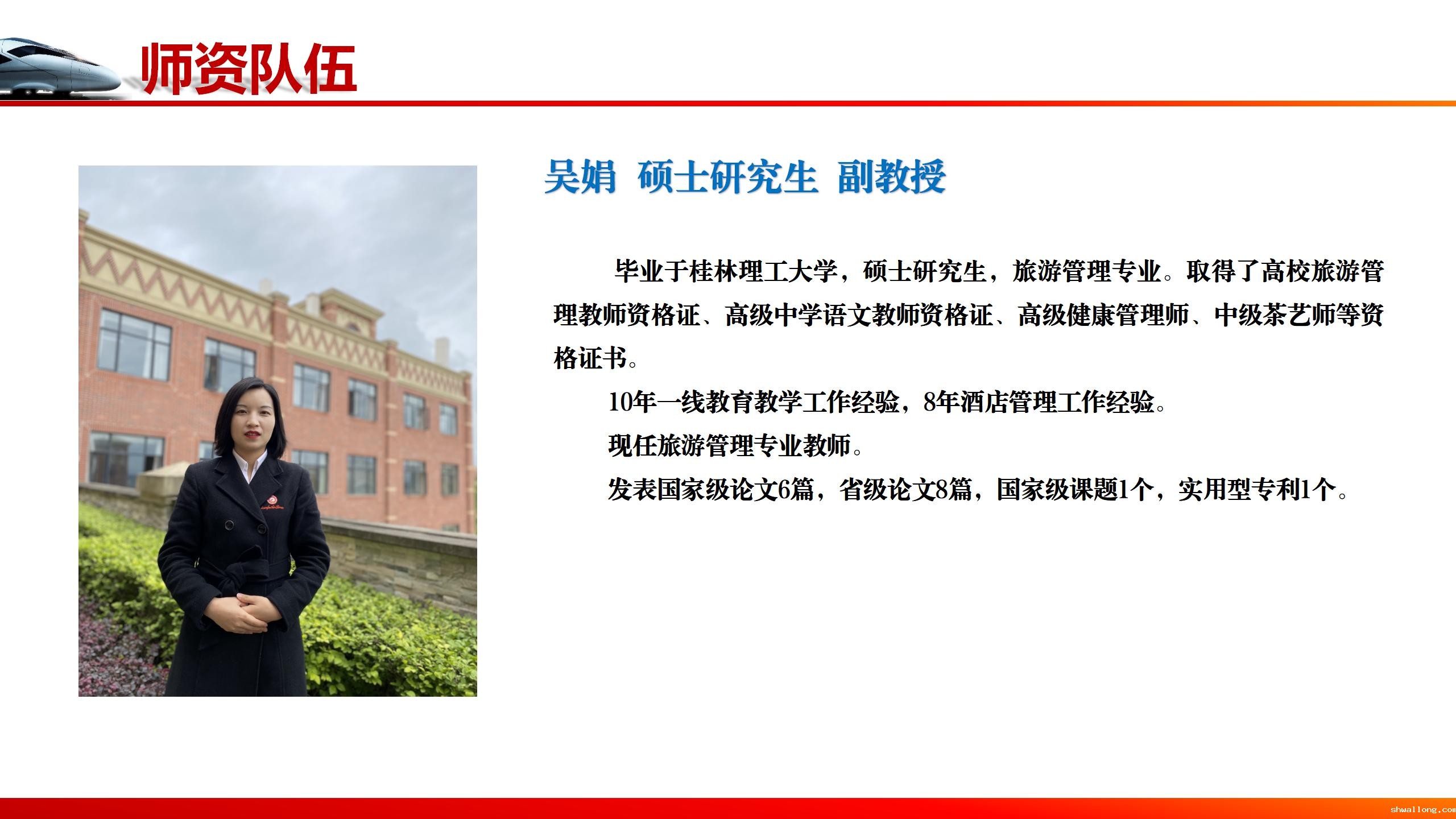 师资队伍

吴娟 硕士研究生 副教授

毕业于桂林理工大学，硕士研究生，旅游管理专业。取得了高校旅游管理教师资格证、高级中学语文教师资格证、高级健康管理师、中级茶艺师等资格证书。

10年一线教育教学工作经验，8年酒店管理工作经验。

现任旅游管理专业教师。

发表国家级论文6篇，省级论文8篇，国家级课题1个，实用型专利1个。

shwallong.com